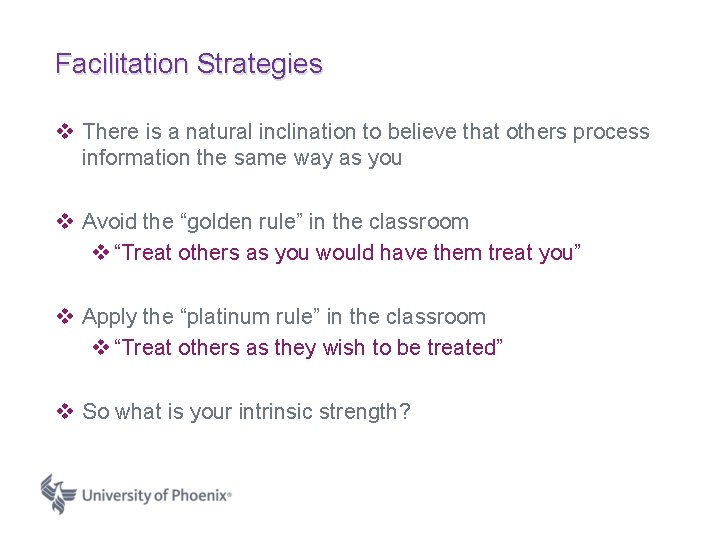 Facilitation Strategies

❖ There is a natural inclination to believe that others process information the same way as you

❖ Avoid the “golden rule” in the classroom
❖ “Treat others as you would have them treat you”

❖ Apply the “platinum rule” in the classroom
❖ “Treat others as they wish to be treated”

❖ So what is your intrinsic strength?

University of Phoenix®